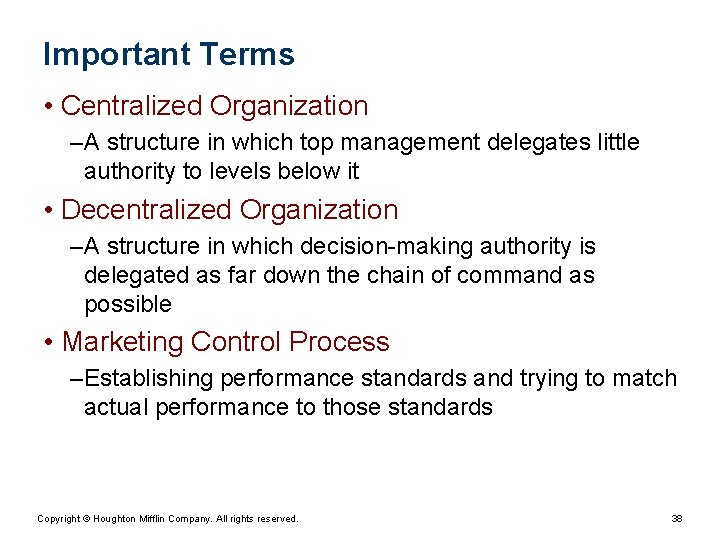 Important Terms

• Centralized Organization

–A structure in which top management delegates little authority to levels below it

• Decentralized Organization

–A structure in which decision-making authority is delegated as far down the chain of command as possible

• Marketing Control Process

–Establishing performance standards and trying to match actual performance to those standards

Copyright © Houghton Mifflin Company. All rights reserved.

38